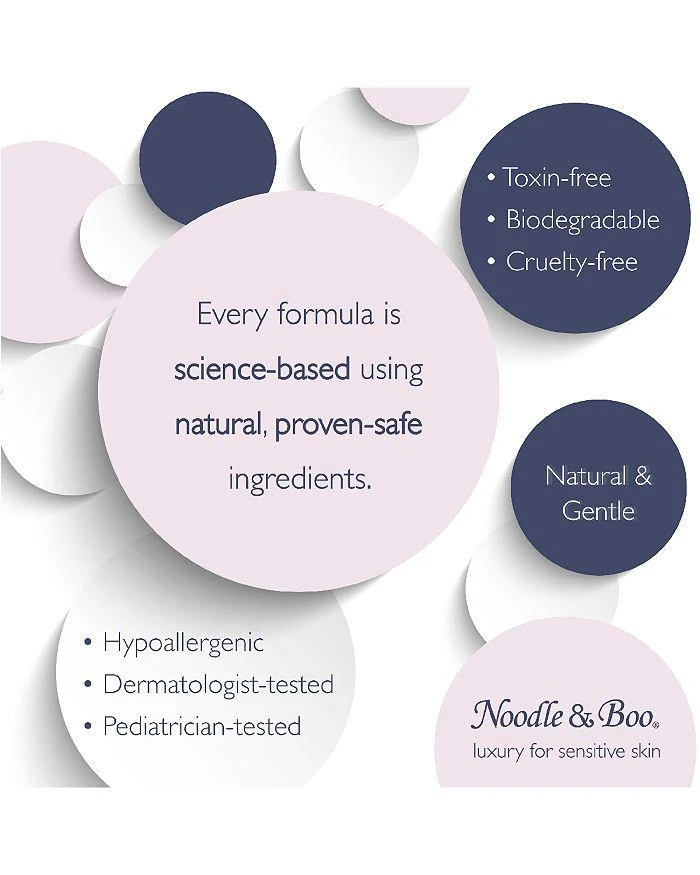 • Toxin-free
• Biodegradable
• Cruelty-free

Every formula is science-based using natural, proven-safe ingredients.

Natural & Gentle

• Hypoallergenic
• Dermatologist-tested
• Pediatrician-tested

Noodle & Boo®
luxury for sensitive skin